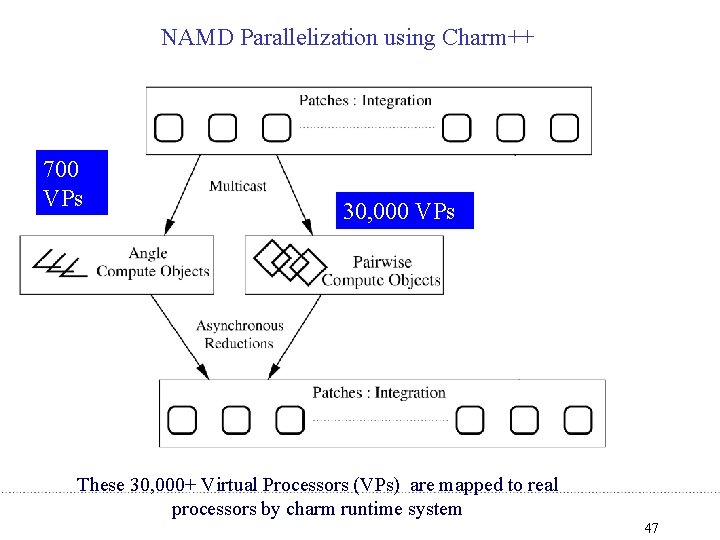 NAMD Parallelization using Charm++

Patches : Integration

700 VPs

Multicast

30,000 VPs

Angle Compute Objects

Pairwise Compute Objects

Asynchronous Reductions

Patches : Integration

These 30,000+ Virtual Processors (VPs) are mapped to real processors by charm runtime system

47